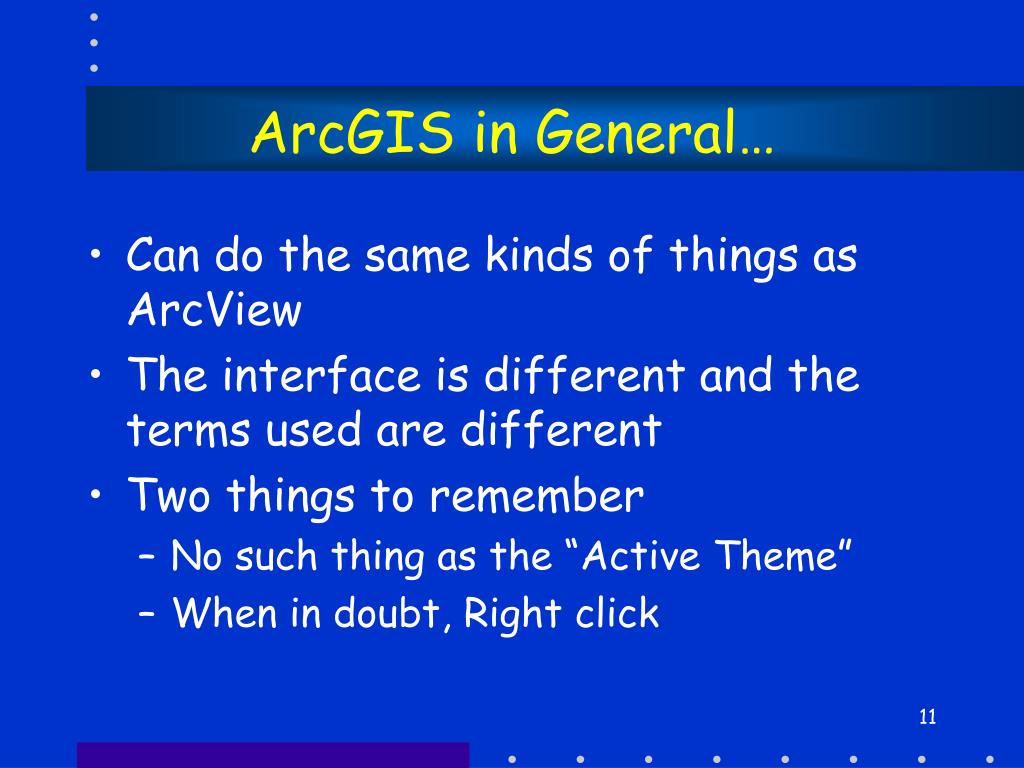 ArcGIS in General…

• Can do the same kinds of things as ArcView
• The interface is different and the terms used are different
• Two things to remember
– No such thing as the “Active Theme”
– When in doubt, Right click

11